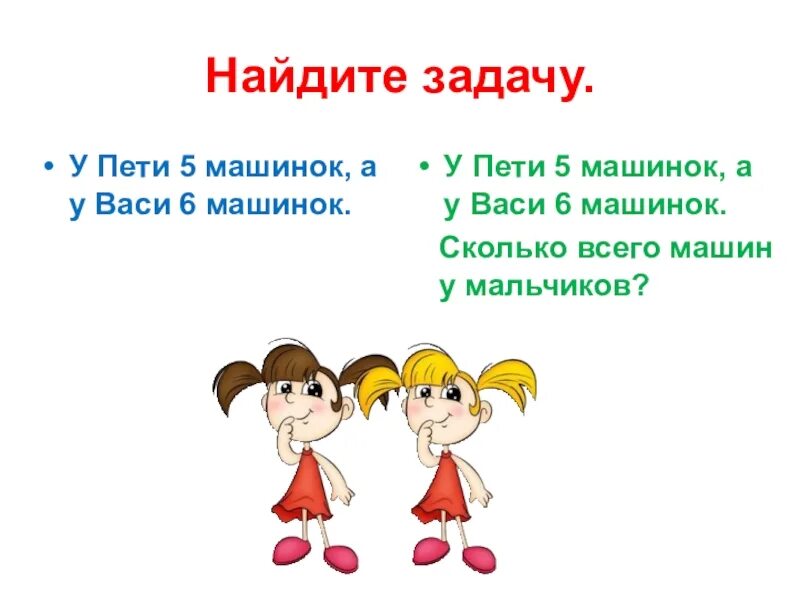 Найдите задачу.

• У Пети 5 машинок, а у Васи 6 машинок.

• У Пети 5 машинок, а у Васи 6 машинок. Сколько всего машин у мальчиков?